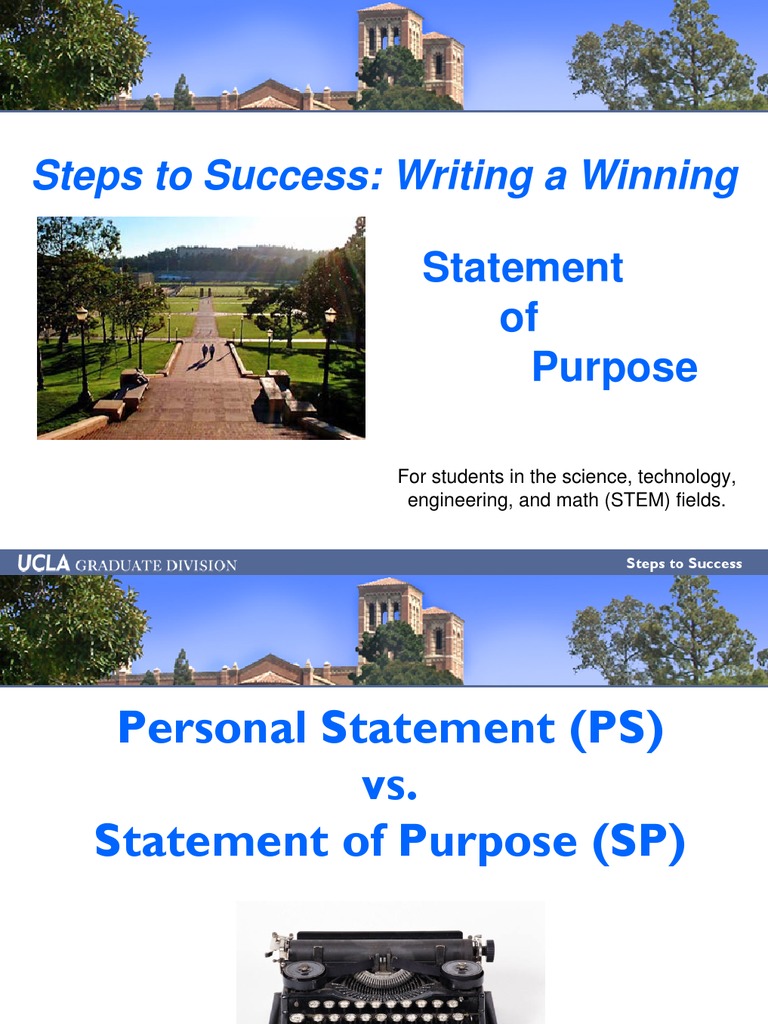 Steps to Success: Writing a Winning

Statement of Purpose

For students in the science, technology, engineering, and math (STEM) fields.

UCLA GRADUATE DIVISION

Steps to Success

Personal Statement (PS) vs. Statement of Purpose (SP)